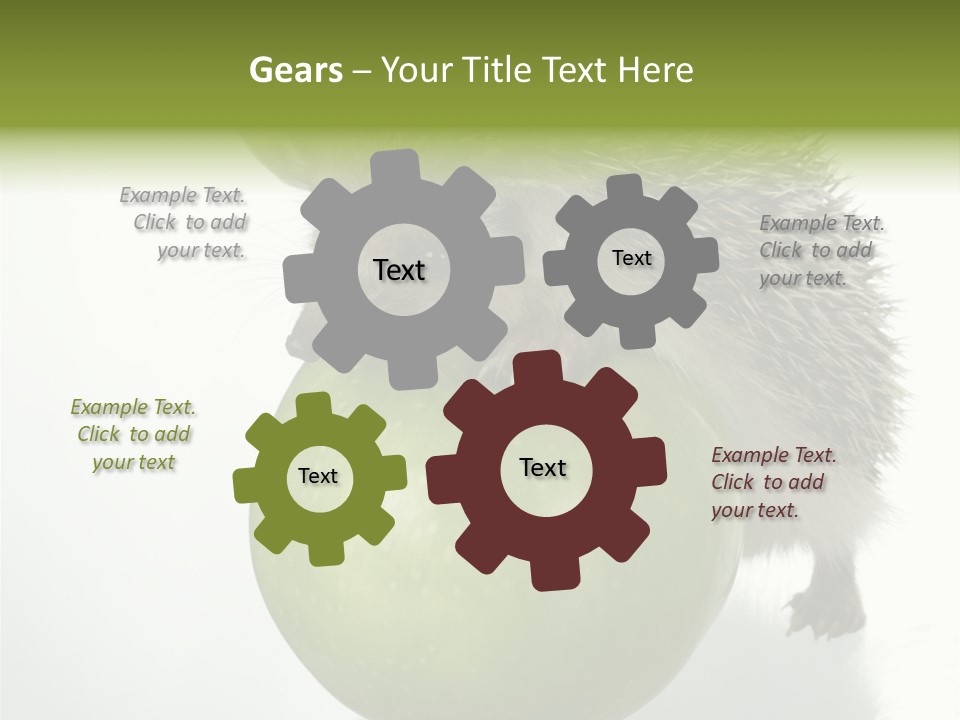 Gears – Your Title Text Here

Example Text. Click to add your text.

Text

Text

Example Text. Click to add your text.

Example Text. Click to add your text

Text

Text

Example Text. Click to add your text.